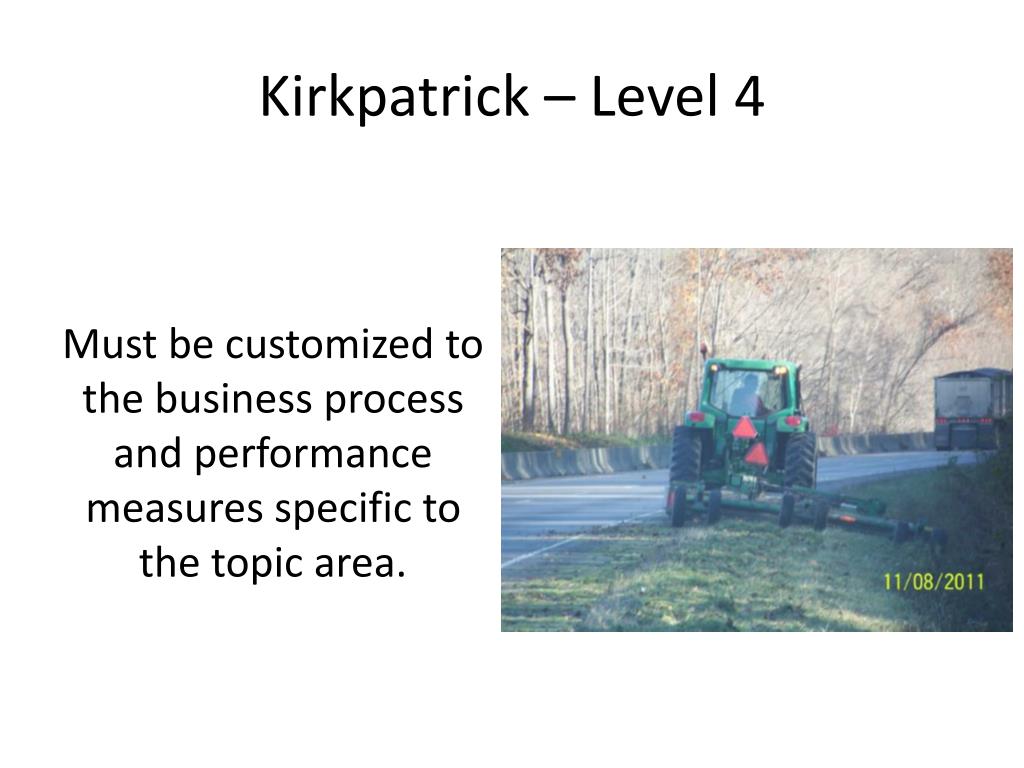 Kirkpatrick – Level 4

Must be customized to the business process and performance measures specific to the topic area.

11/08/2011